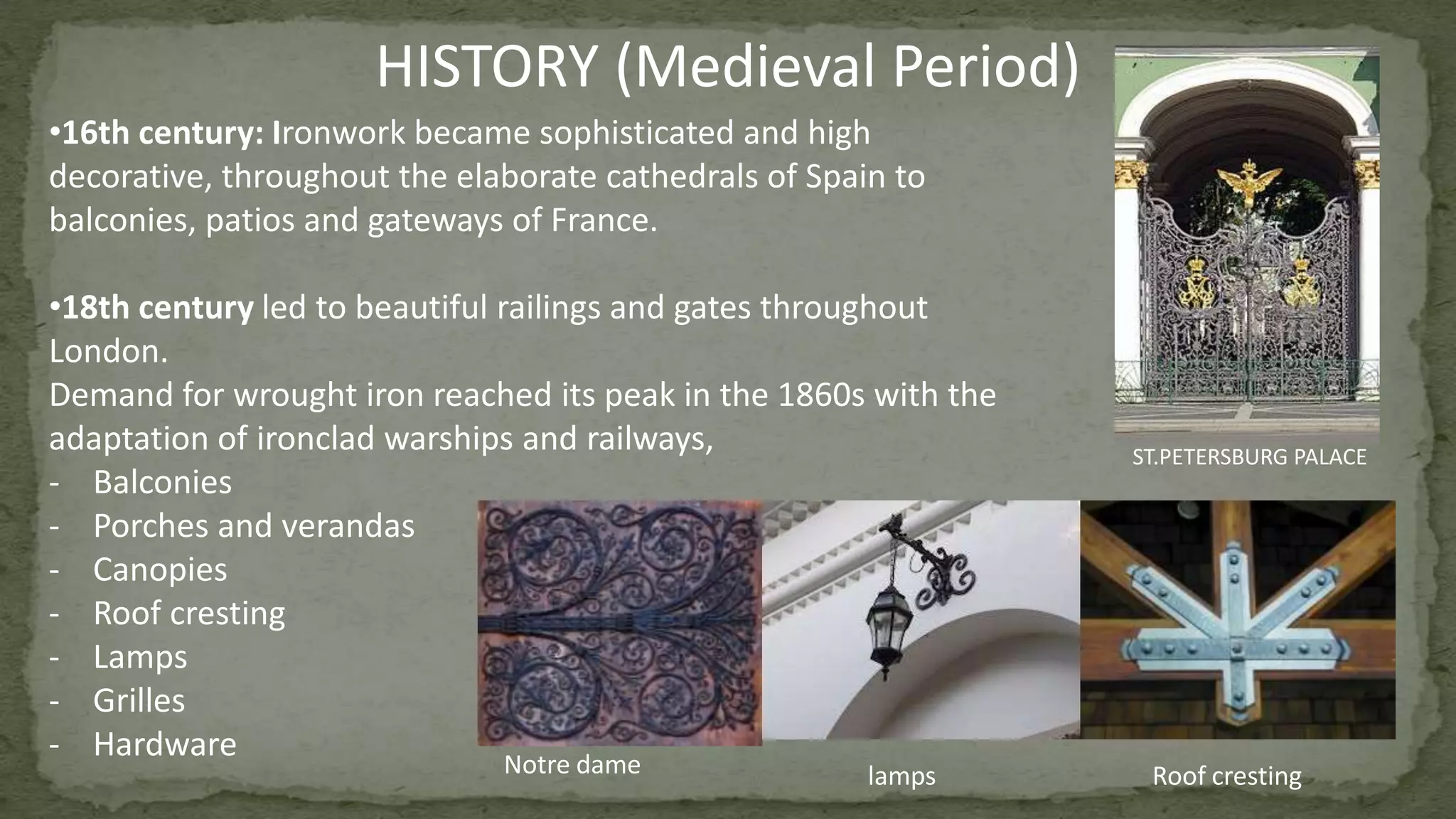 HISTORY (Medieval Period)

•16th century: Ironwork became sophisticated and high decorative, throughout the elaborate cathedrals of Spain to balconies, patios and gateways of France.

•18th century led to beautiful railings and gates throughout London.
Demand for wrought iron reached its peak in the 1860s with the adaptation of ironclad warships and railways,
- Balconies
- Porches and verandas
- Canopies
- Roof cresting
- Lamps
- Grilles
- Hardware

ST.PETERSBURG PALACE

Notre dame

lamps

Roof cresting